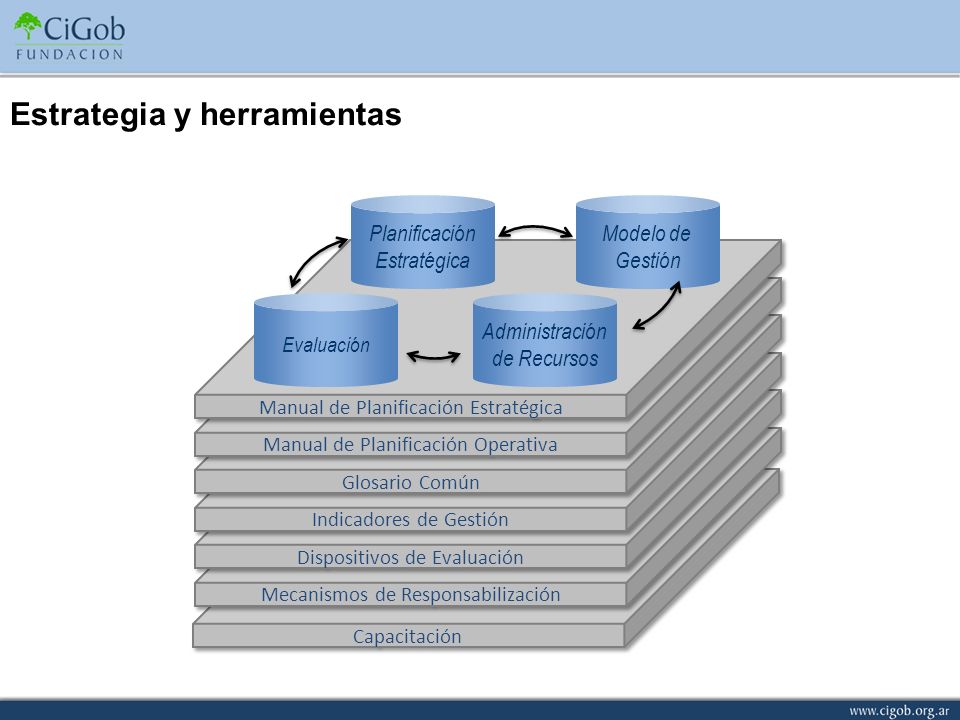 CiGob
FUNDACION

Estrategia y herramientas

Planificación Estratégica

Modelo de Gestión

Evaluación

Administración de Recursos

Manual de Planificación Estratégica

Manual de Planificación Operativa

Glosario Común

Indicadores de Gestión

Dispositivos de Evaluación

Mecanismos de Responsabilización

Capacitación

www.cigob.org.ar